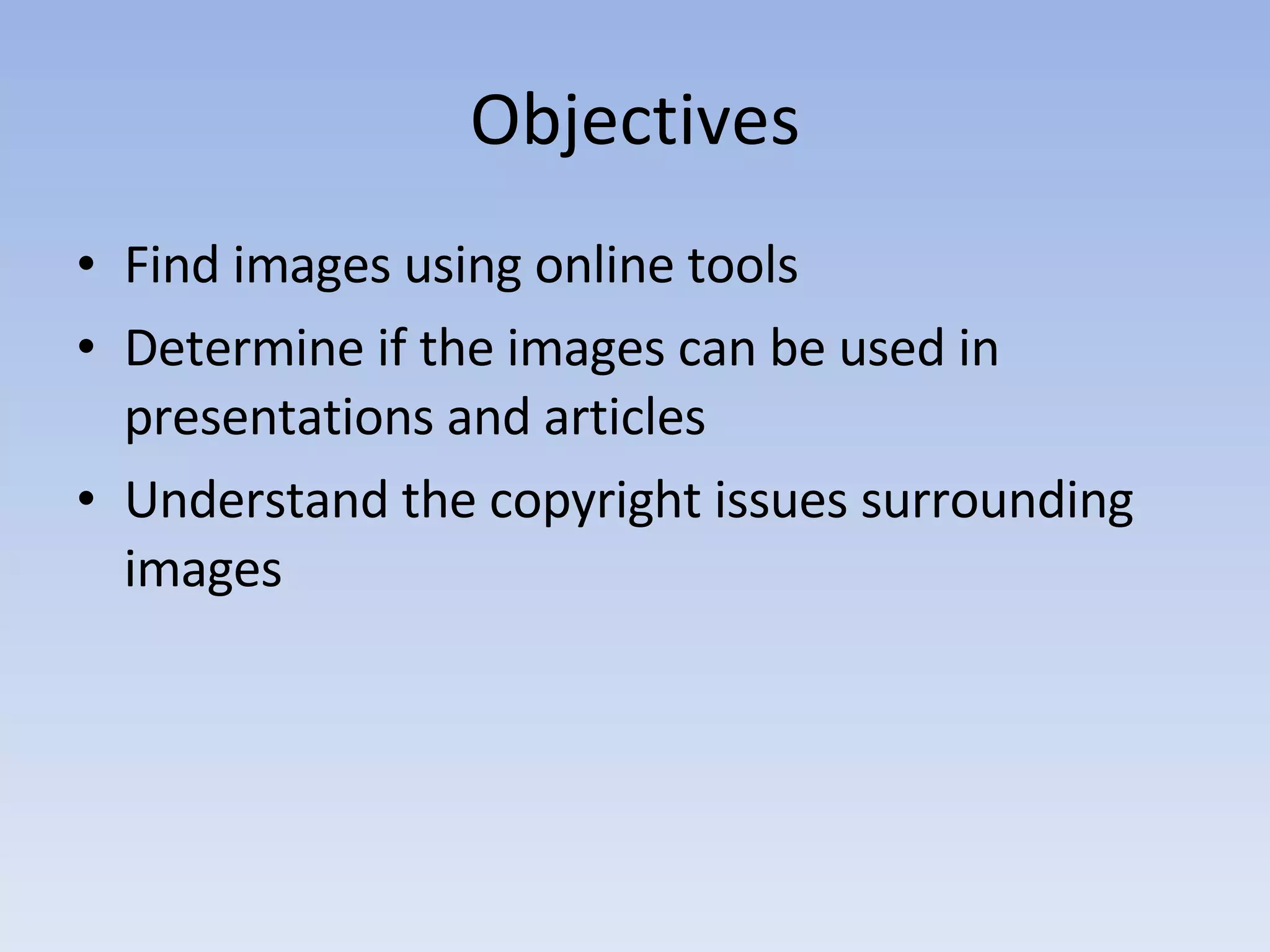 Objectives

• Find images using online tools
• Determine if the images can be used in presentations and articles
• Understand the copyright issues surrounding images